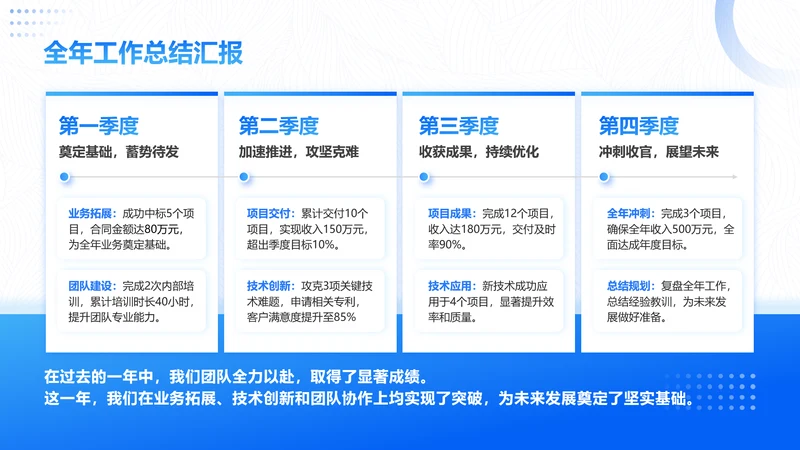 全年工作总结汇报

第一季度
奠定基础，蓄势待发

业务拓展：成功中标5个项目，合同金额达80万元，为全年业务奠定基础。

团队建设：完成2次内部培训，累计培训时长40小时，提升团队专业能力。

第二季度
加速推进，攻坚克难

项目交付：累计交付10个项目，实现收入150万元，超出季度目标10%。

技术创新：攻克3项关键技术难题，申请相关专利，客户满意度提升至85%

第三季度
收获成果，持续优化

项目成果：完成12个项目，收入达180万元，交付及时率90%。

技术应用：新技术成功应用于4个项目，显著提升效率和质量。

第四季度
冲刺收官，展望未来

全年冲刺：完成3个项目，确保全年收入500万元，全面达成年度目标。

总结规划：复盘全年工作，总结经验教训，为未来发展做好准备。

在过去的一年中，我们团队全力以赴，取得了显著成绩。
这一年，我们在业务拓展、技术创新和团队协作上均实现了突破，为未来发展奠定了坚实基础。